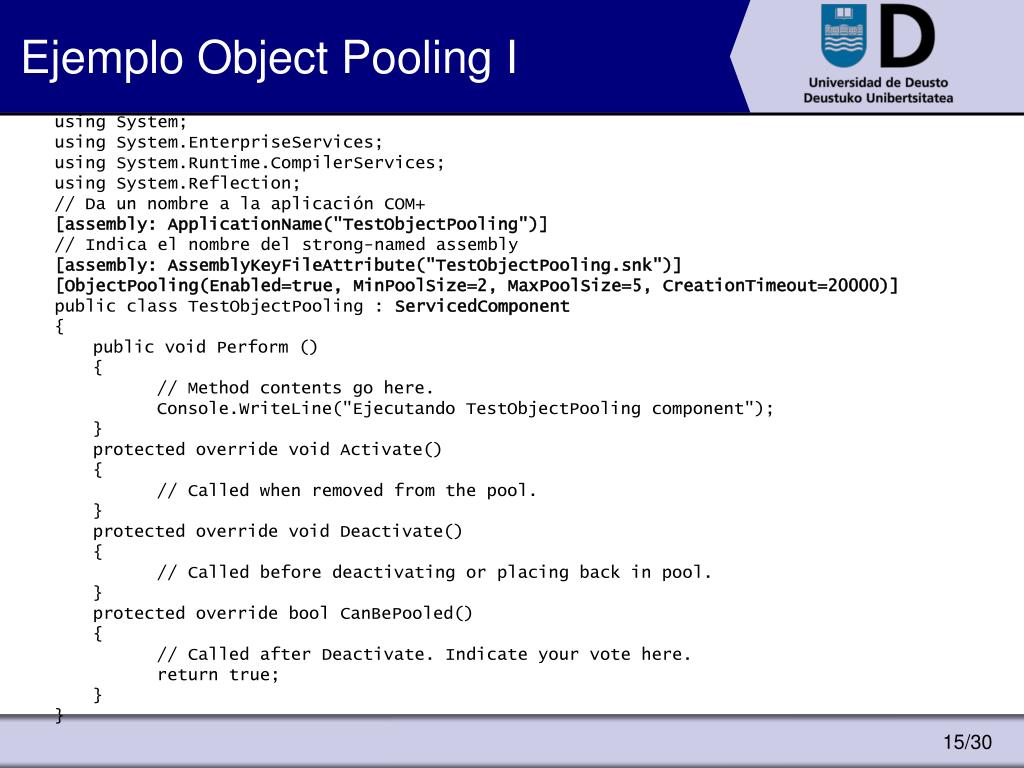 Ejemplo Object Pooling I

Universidad de Deusto
Deustuko Unibertsitatea

using System;
using System.EnterpriseServices;
using System.Runtime.CompilerServices;
using System.Reflection;
// Da un nombre a la aplicación COM+
[assembly: ApplicationName("TestObjectPooling")]
// Indica el nombre del strong-named assembly
[assembly: AssemblyKeyFileAttribute("TestObjectPooling.snk")]
[ObjectPooling(Enabled=true, MinPoolSize=2, MaxPoolSize=5, CreationTimeout=20000)]
public class TestObjectPooling : ServicedComponent
{
public void Perform ()
{
// Method contents go here.
Console.WriteLine("Ejecutando TestObjectPooling component");
}
protected override void Activate()
{
// Called when removed from the pool.
}
protected override void Deactivate()
{
// Called before deactivating or placing back in pool.
}
protected override bool CanBePooled()
{
// Called after Deactivate. Indicate your vote here.
return true;
}
}

15/30